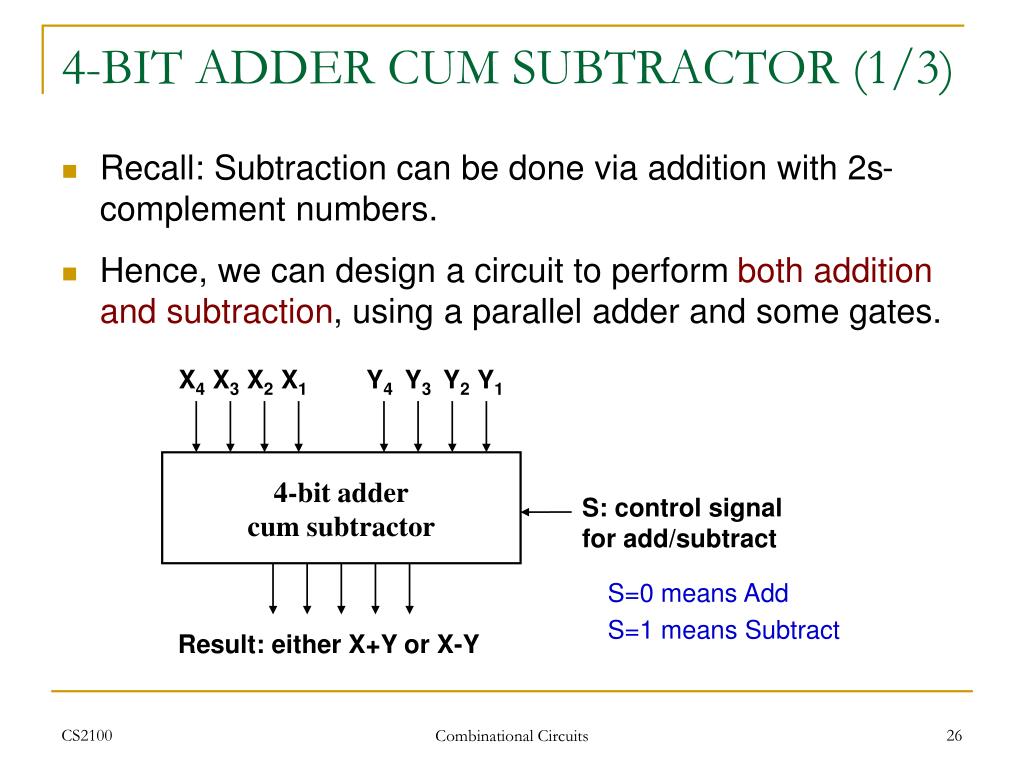 4-BIT ADDER CUM SUBTRACTOR (1/3)

Recall: Subtraction can be done via addition with 2s-complement numbers.

Hence, we can design a circuit to perform both addition and subtraction, using a parallel adder and some gates.

$X_4$ $X_3$ $X_2$ $X_1$ $Y_4$ $Y_3$ $Y_2$ $Y_1$

4-bit adder cum subtractor

S: control signal for add/subtract

S=0 means Add
S=1 means Subtract

Result: either X+Y or X-Y

CS2100

Combinational Circuits

26